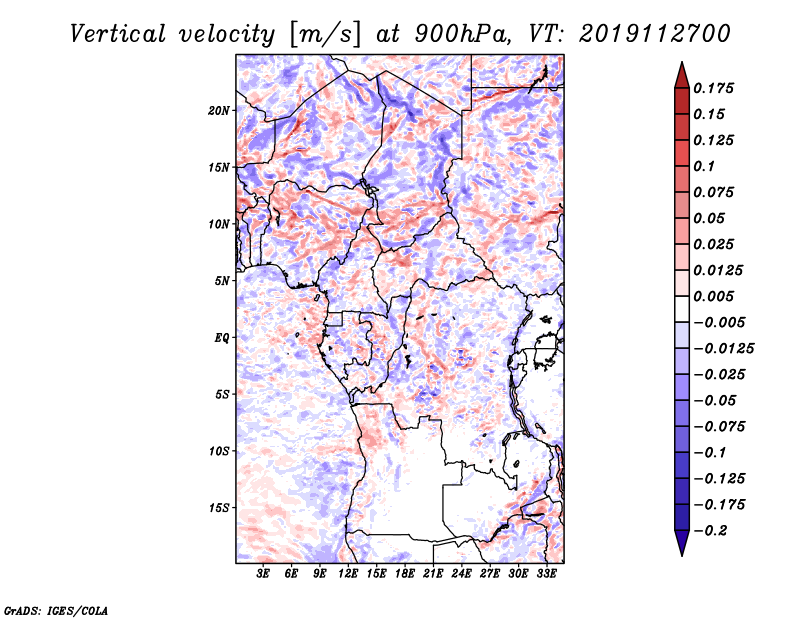 Vertical velocity [m/s] at 900hPa, VT: 2019112700

20N
15N
10N
5N
EQ
5S
10S
15S

3E 6E 9E 12E 15E 18E 21E 24E 27E 30E 33E

0.175
0.15
0.125
0.1
0.075
0.05
0.025
0.0125
0.005
−0.005
−0.0125
−0.025
−0.05
−0.075
−0.1
−0.125
−0.175
−0.2

GrADS: IGES/COLA